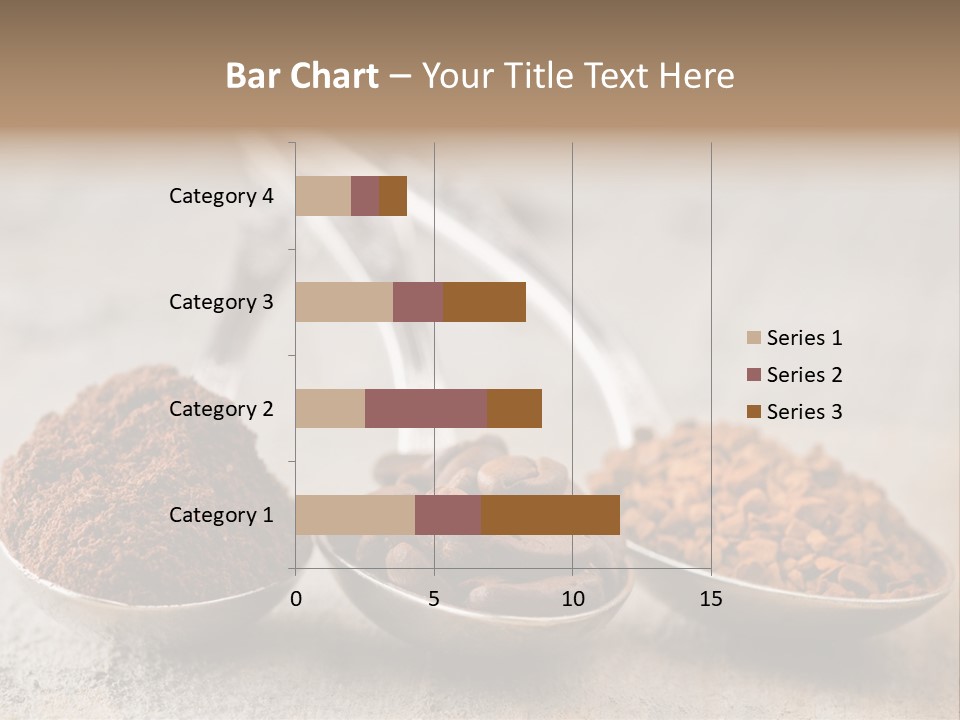 Bar Chart – Your Title Text Here

Category 4
Category 3
Category 2
Category 1

0
5
10
15

Series 1
Series 2
Series 3